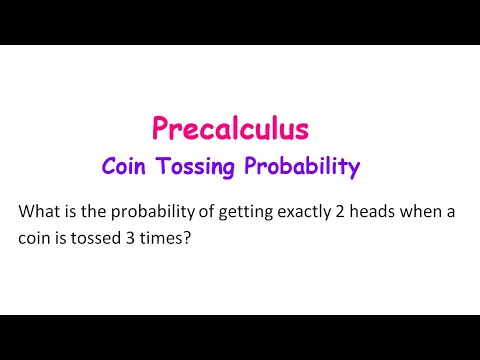 Precalculus

Coin Tossing Probability

What is the probability of getting exactly 2 heads when a coin is tossed 3 times?